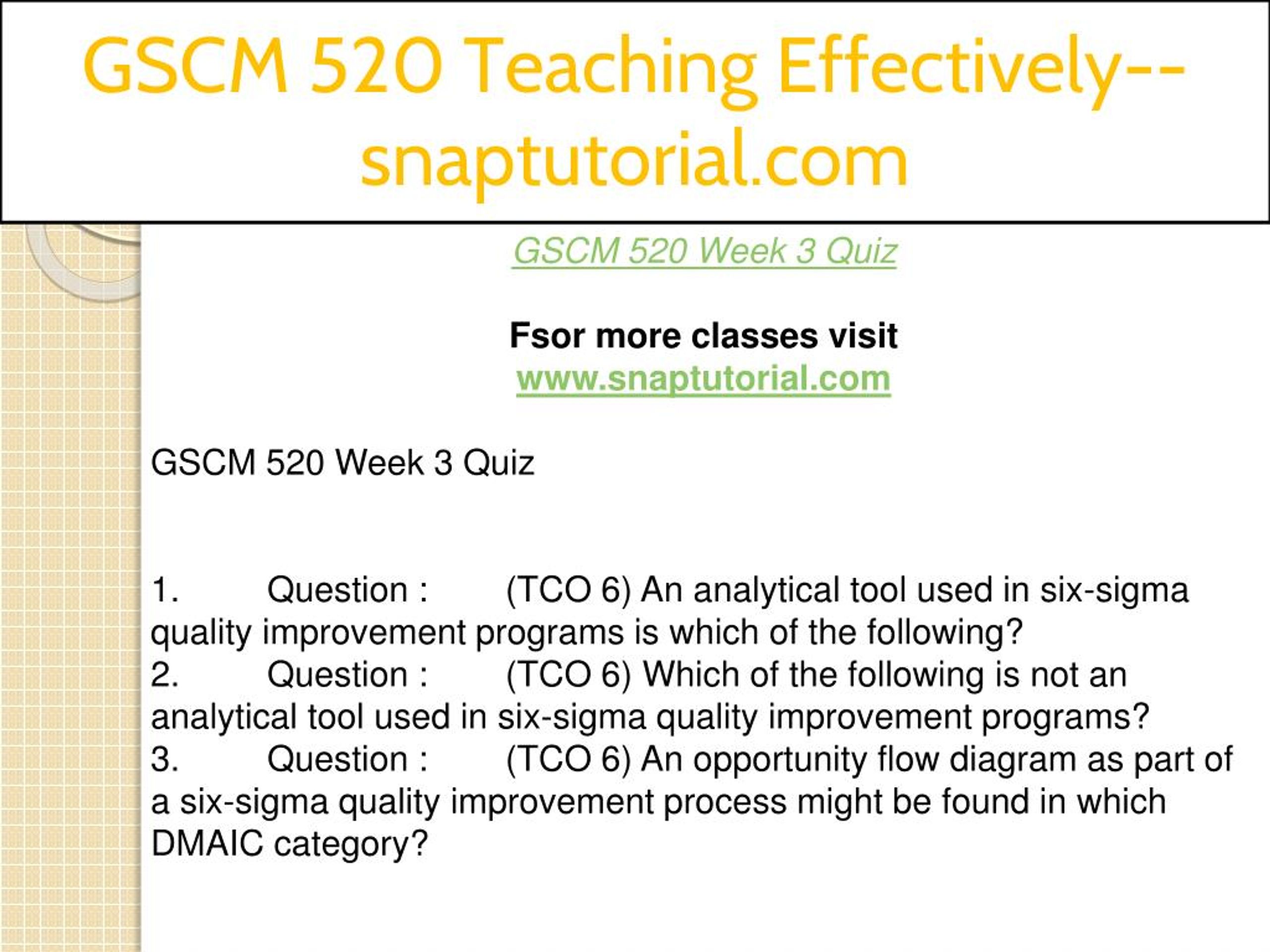 GSCM 520 Teaching Effectively--snaptutorial.com

GSCM 520 Week 3 Quiz

Fsor more classes visit
www.snaptutorial.com

GSCM 520 Week 3 Quiz

1. Question : (TCO 6) An analytical tool used in six-sigma quality improvement programs is which of the following?
2. Question : (TCO 6) Which of the following is not an analytical tool used in six-sigma quality improvement programs?
3. Question : (TCO 6) An opportunity flow diagram as part of a six-sigma quality improvement process might be found in which DMAIC category?